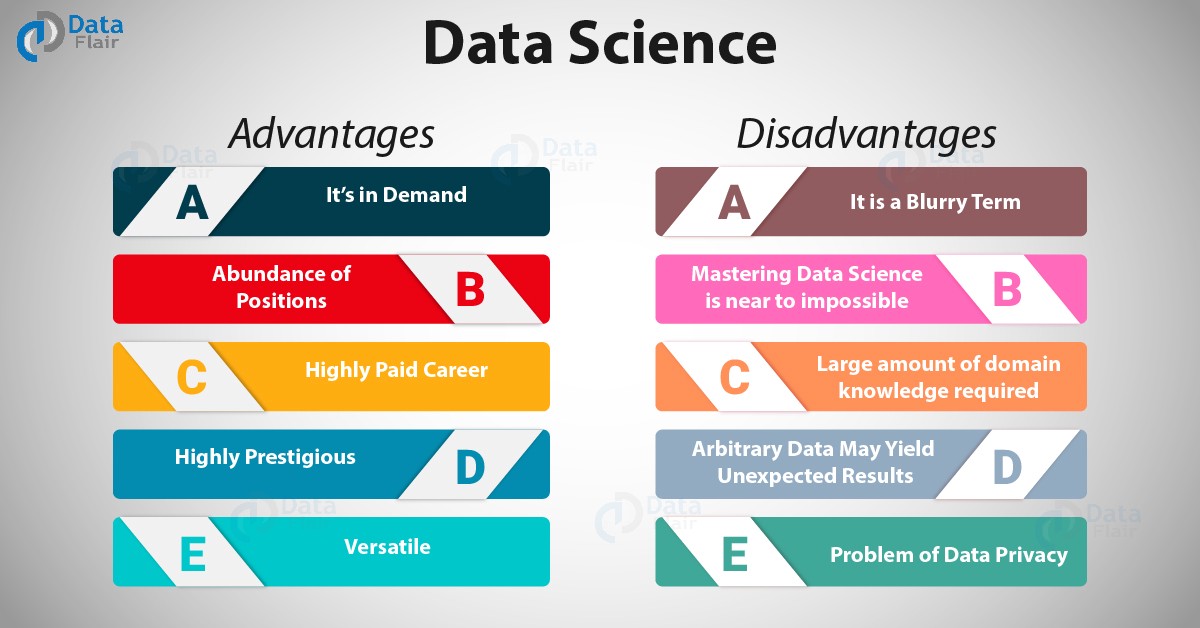 Data Flair

Data Science

Advantages

A It's in Demand

Abundance of Positions B

C Highly Paid Career

Highly Prestigious D

E Versatile

Disadvantages

A It is a Blurry Term

Mastering Data Science is near to impossible B

C Large amount of domain knowledge required

Arbitrary Data May Yield Unexpected Results D

E Problem of Data Privacy